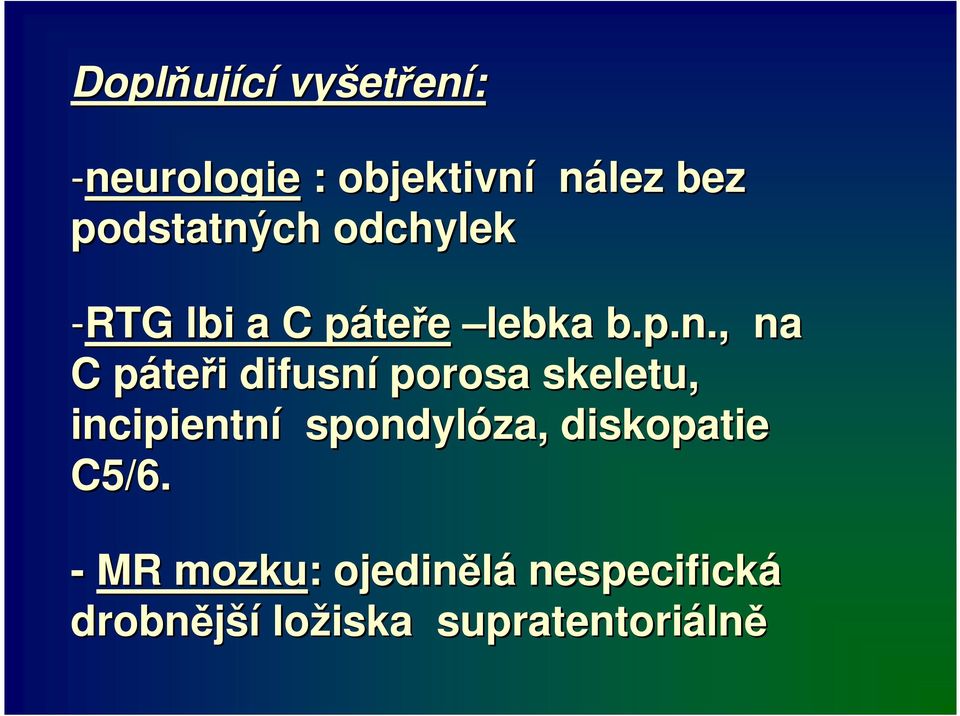 Doplňující vyšetření:

-neurologie : objektivní nález bez podstatných odchylek

-RTG lbi a C páteře –lebka b.p.n., na C páteři difusní porosa skeletu, incipientní spondylóza, diskopatie C5/6.

- MR mozku: ojedinělá nespecifická drobnější ložiska supratentoriálně